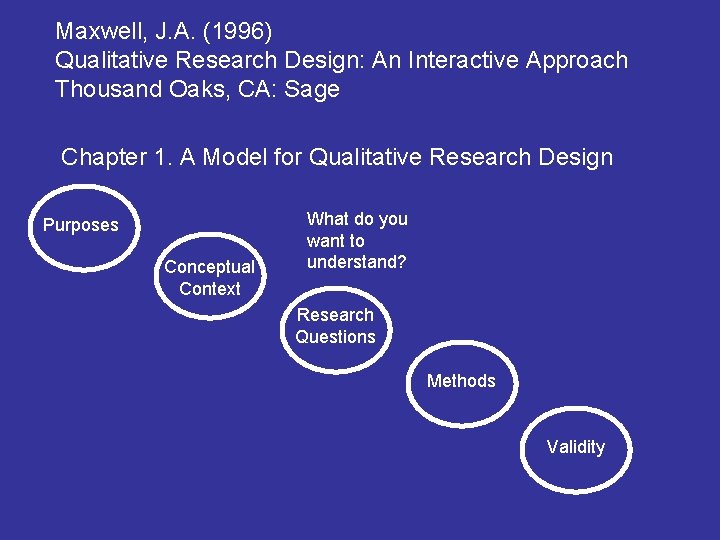 Maxwell, J.A. (1996)
Qualitative Research Design: An Interactive Approach
Thousand Oaks, CA: Sage

Chapter 1. A Model for Qualitative Research Design

Purposes

Conceptual Context

What do you want to understand?

Research Questions

Methods

Validity